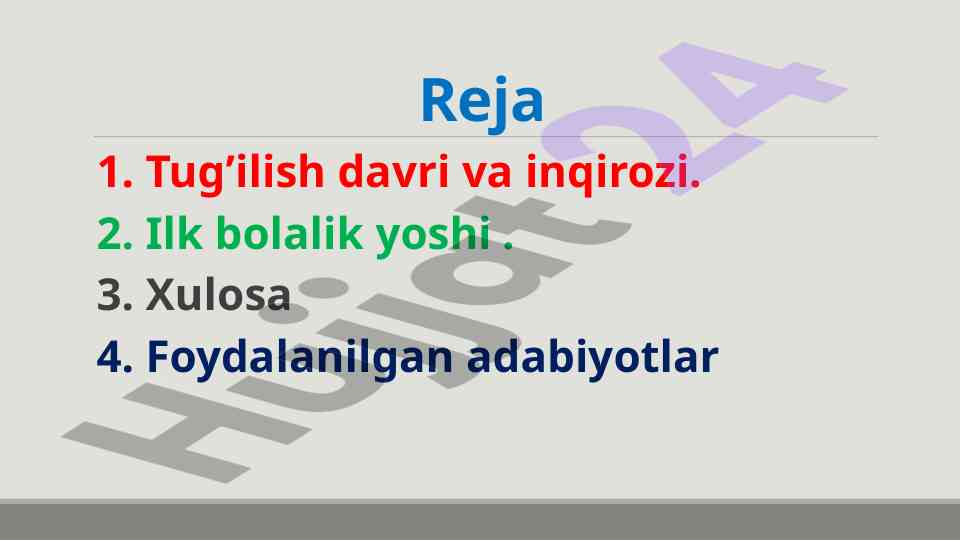 Reja

1. Tug’ilish davri va inqirozi.
2. Ilk bolalik yoshi .
3. Xulosa
4. Foydalanilgan adabiyotlar

Hujjat24